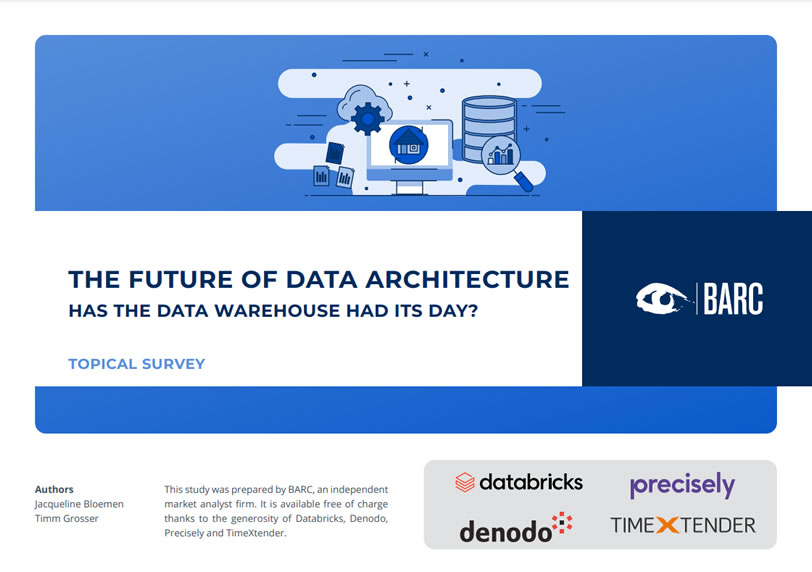 THE FUTURE OF DATA ARCHITECTURE
HAS THE DATA WAREHOUSE HAD ITS DAY?

TOPICAL SURVEY

BARC

Authors
Jacqueline Bloemen
Timm Grosser

This study was prepared by BARC, an independent market analyst firm. It is available free of charge thanks to the generosity of Databricks, Denodo, Precisely and TimeXtender.

databricks
precisely
denodo
TIMEXTENDER